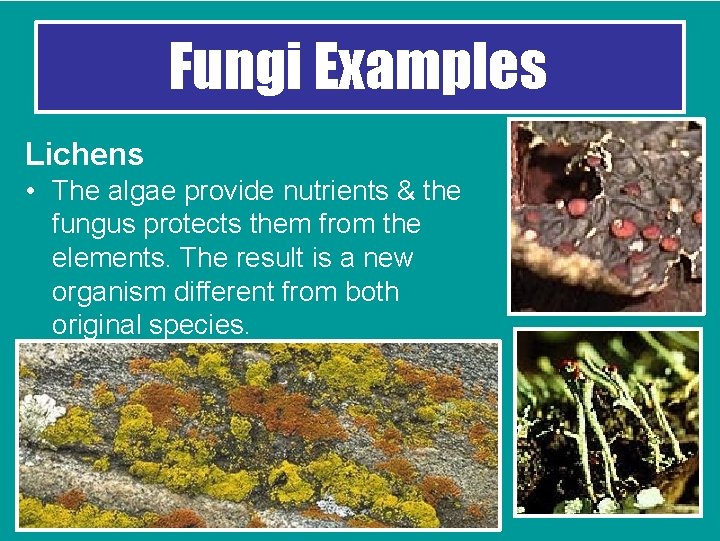 Fungi Examples

Lichens

• The algae provide nutrients & the fungus protects them from the elements. The result is a new organism different from both original species.